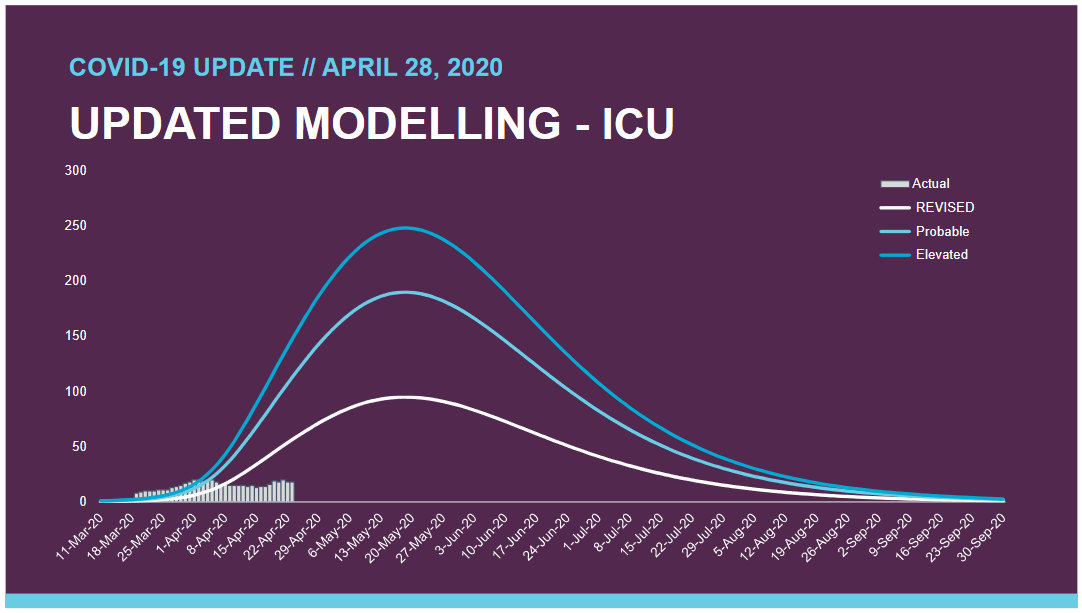 COVID-19 UPDATE // APRIL 28, 2020

UPDATED MODELLING - ICU

300
250
200
150
100
50
0

Actual
REVISED
Probable
Elevated

11-Mar-20
18-Mar-20
25-Mar-20
1-Apr-20
8-Apr-20
15-Apr-20
22-Apr-20
29-Apr-20
6-May-20
13-May-20
20-May-20
27-May-20
3-Jun-20
10-Jun-20
17-Jun-20
24-Jun-20
1-Jul-20
8-Jul-20
15-Jul-20
22-Jul-20
29-Jul-20
5-Aug-20
12-Aug-20
19-Aug-20
26-Aug-20
2-Sep-20
9-Sep-20
16-Sep-20
23-Sep-20
30-Sep-20